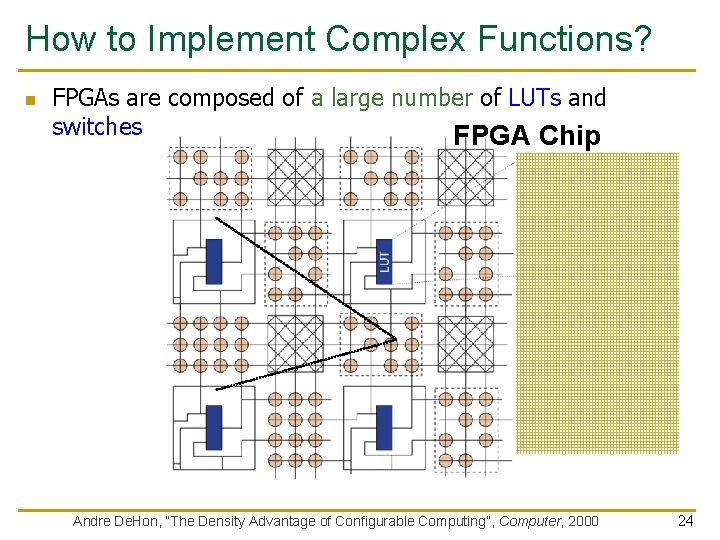 How to Implement Complex Functions?

FPGAs are composed of a large number of LUTs and switches

FPGA Chip

LUT

Andre DeHon, "The Density Advantage of Configurable Computing", Computer, 2000

24